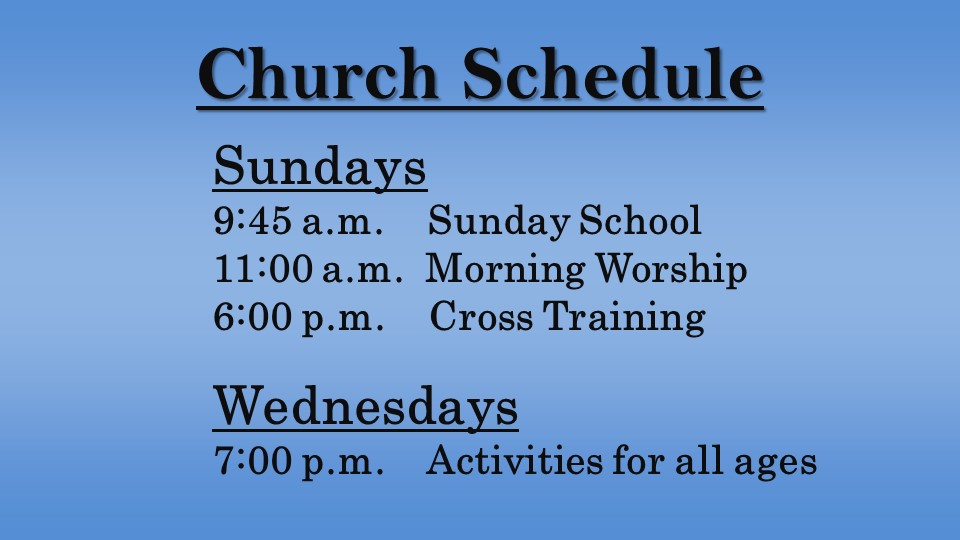 Church Schedule

Sundays
9:45 a.m. Sunday School
11:00 a.m. Morning Worship
6:00 p.m. Cross Training

Wednesdays
7:00 p.m. Activities for all ages